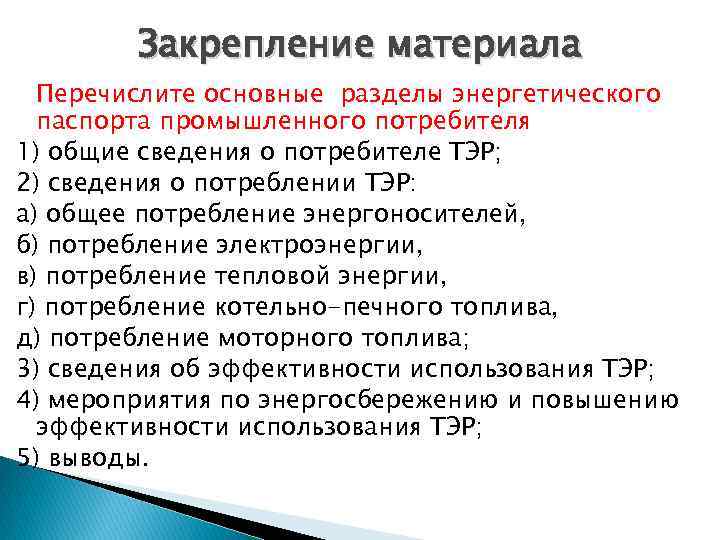 Закрепление материала

Перечислите основные разделы энергетического паспорта промышленного потребителя

1) общие сведения о потребителе ТЭР;
2) сведения о потреблении ТЭР:
а) общее потребление энергоносителей,
б) потребление электроэнергии,
в) потребление тепловой энергии,
г) потребление котельно-печного топлива,
д) потребление моторного топлива;
3) сведения об эффективности использования ТЭР;
4) мероприятия по энергосбережению и повышению эффективности использования ТЭР;
5) выводы.